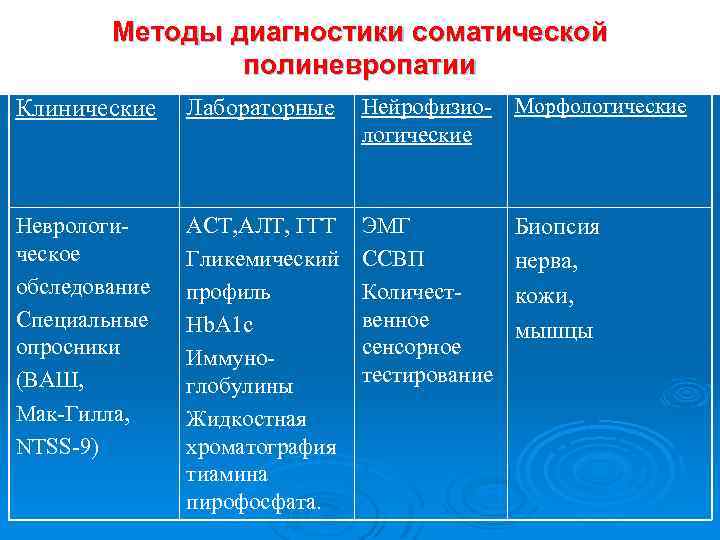 Методы диагностики соматической полиневропатии

| Клинические | Лабораторные | Нейрофизиологические | Морфологические |
|---|---|---|---|
| Неврологическое обследование Специальные опросники (ВАШ, Мак-Гилла, NTSS-9) | АСТ,АЛТ, ГГТ Гликемический профиль HbA1c Иммуноглобулины Жидкостная хроматография тиамина пирофосфата. | ЭМГ ССВП Количественное сенсорное тестирование | Биопсия нерва, кожи, мышцы |